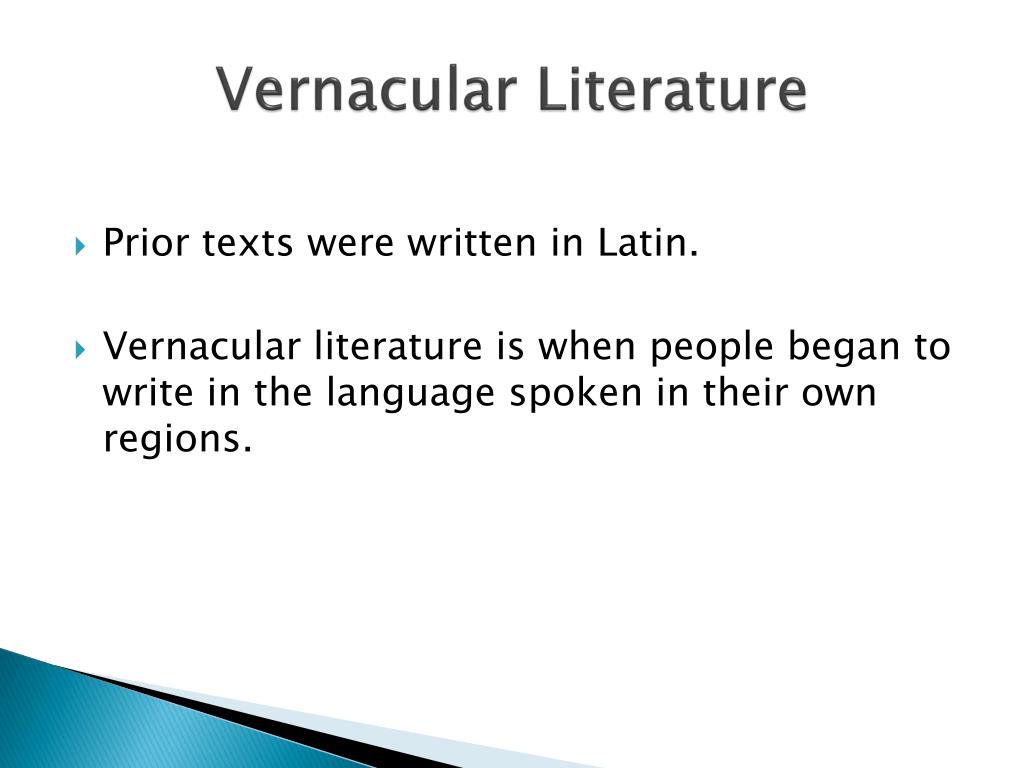 Vernacular Literature

Prior texts were written in Latin.

Vernacular literature is when people began to write in the language spoken in their own regions.